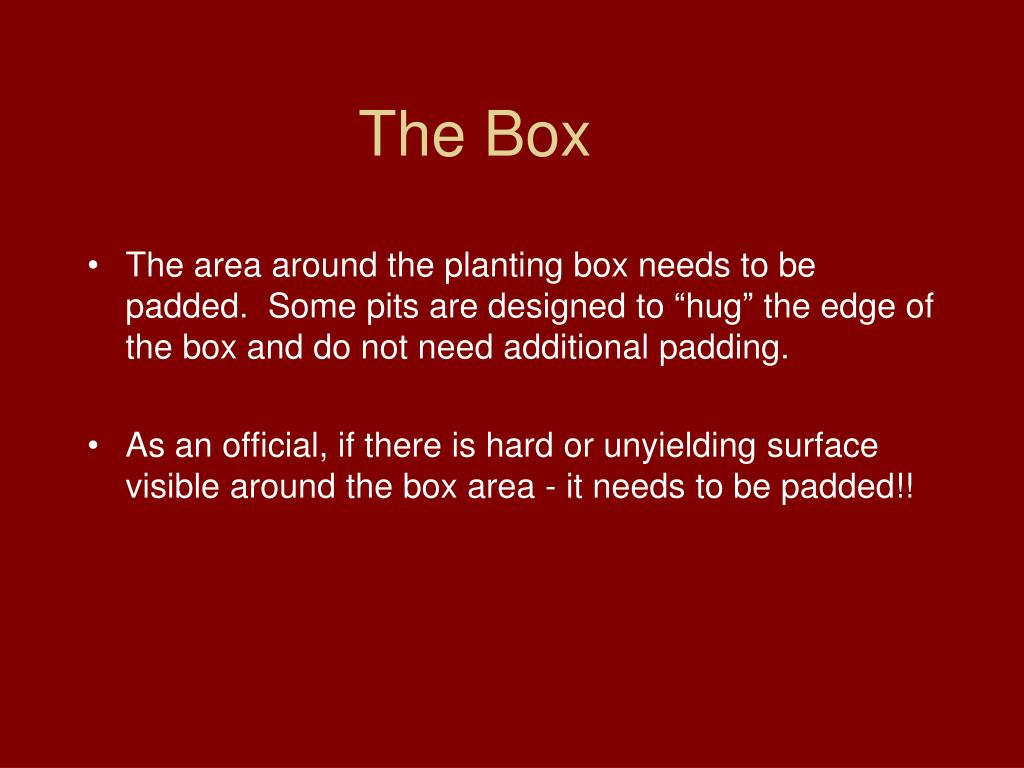 The Box

• The area around the planting box needs to be padded.  Some pits are designed to “hug” the edge of the box and do not need additional padding.

• As an official, if there is hard or unyielding surface visible around the box area - it needs to be padded!!